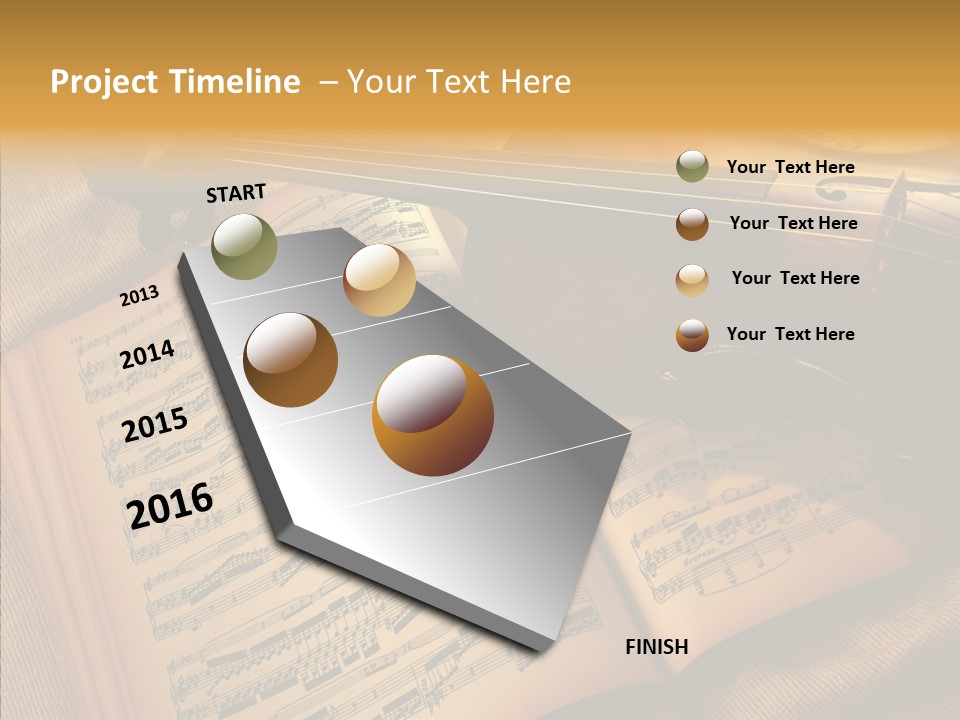 Project Timeline – Your Text Here

START

2013

2014

2015

2016

FINISH

Your Text Here

Your Text Here

Your Text Here

Your Text Here